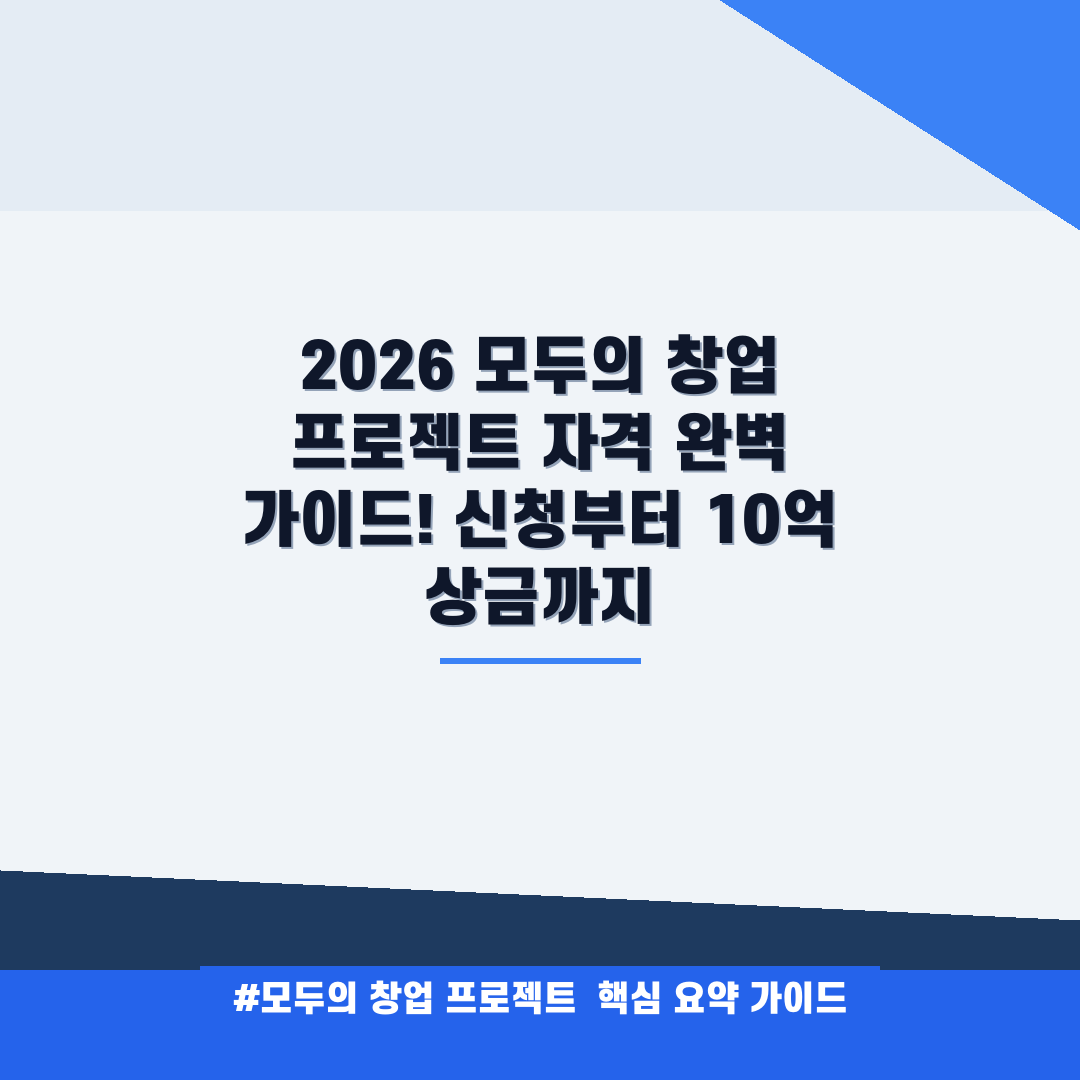 2026 모두의 창업 프로젝트 자격 완벽 가이드! 신청부터 10억 상금까지

#모두의 창업 프로젝트 핵심 요약 가이드